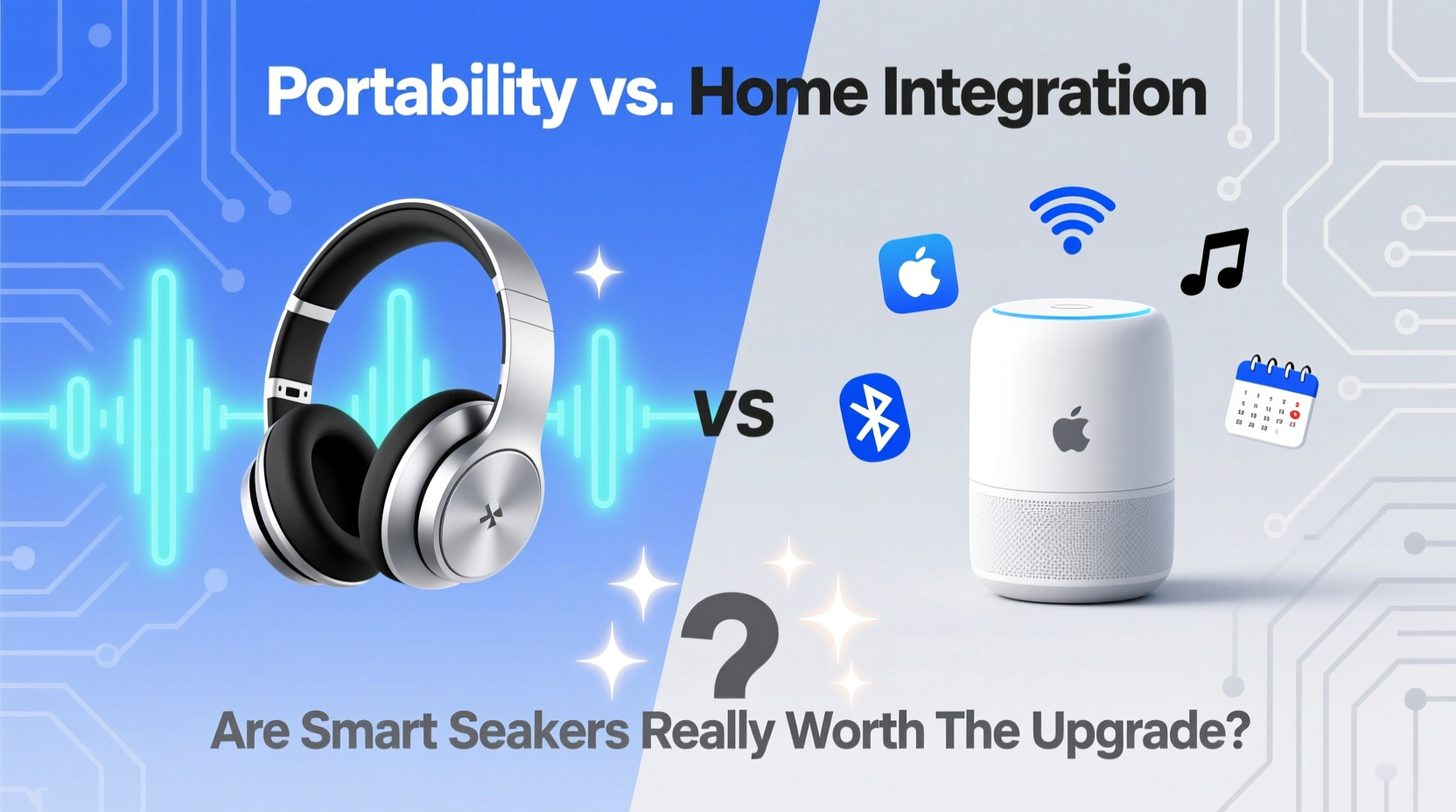 Portability vs. Home Integration

vs

?

Are Smart Seakers Really Worth The Upgrade?